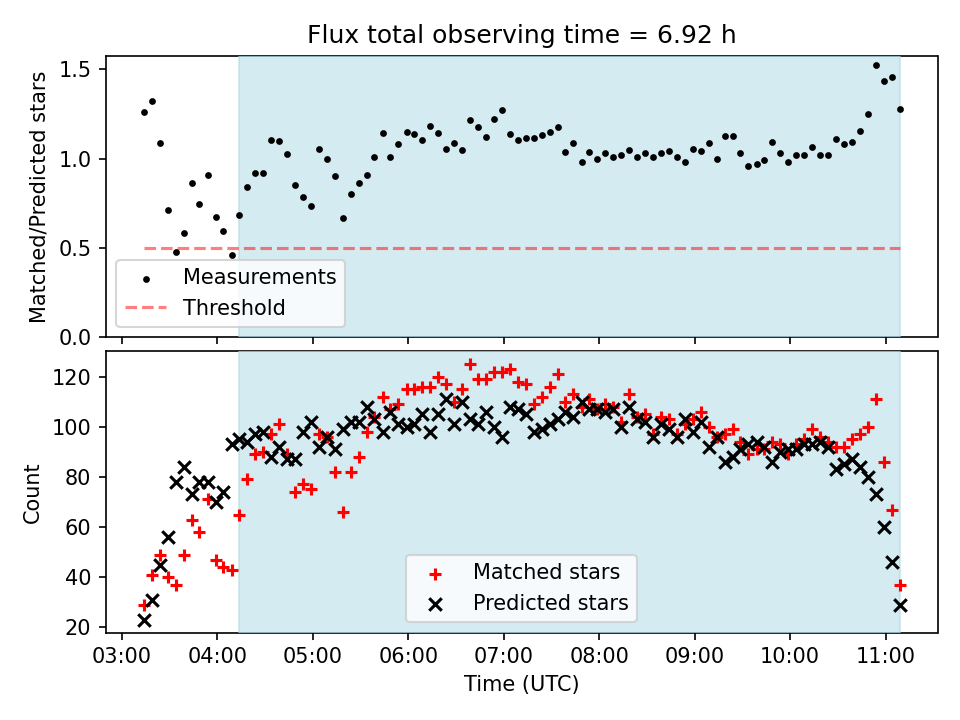 Flux total observing time = 6.92 h

Matched/Predicted stars

1.5
1.0
0.5
0.0

Measurements
Threshold

Count

120
100
80
60
40
20

Matched stars
Predicted stars

03:00 04:00 05:00 06:00 07:00 08:00 09:00 10:00 11:00

Time (UTC)